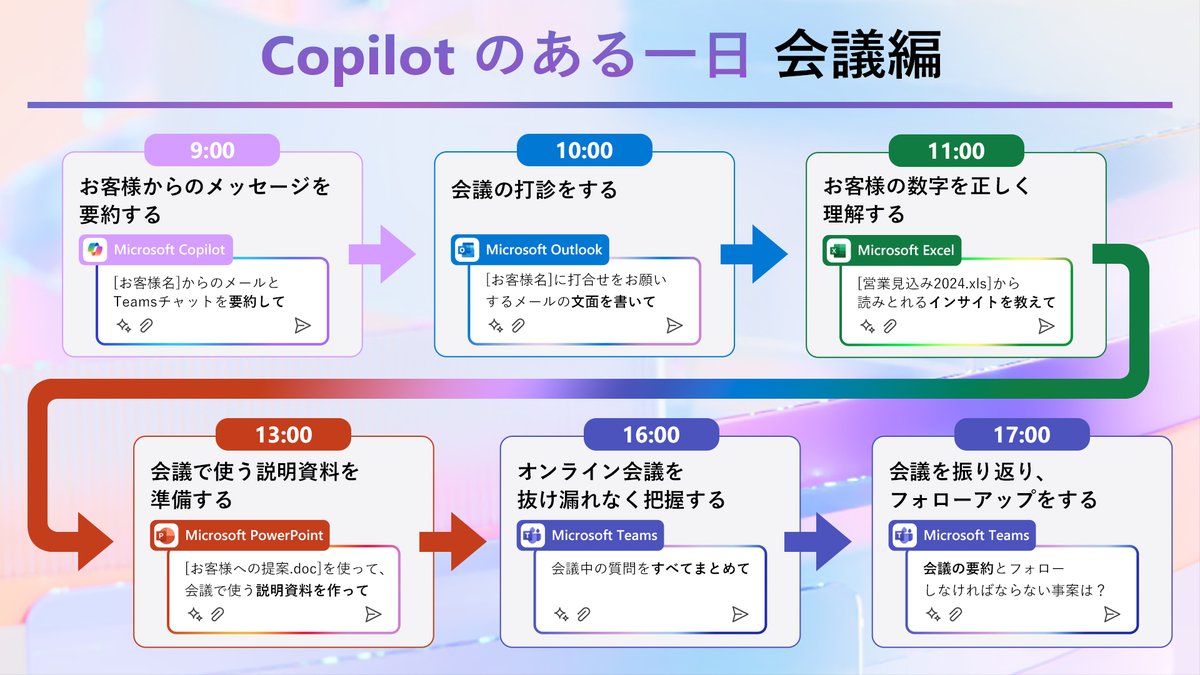 Copilot のある一日 会議編

9:00
お客様からのメッセージを要約する
Microsoft Copilot
[お客様名]からのメールとTeamsチャットを要約して

10:00
会議の打診をする
Microsoft Outlook
[お客様名]に打合せをお願いするメールの文面を書いて

11:00
お客様の数字を正しく理解する
Microsoft Excel
[営業見込み2024.xls]から読みとれるインサイトを教えて

13:00
会議で使う説明資料を準備する
Microsoft PowerPoint
[お客様への提案.doc]を使って、会議で使う説明資料を作って

16:00
オンライン会議を抜け漏れなく把握する
Microsoft Teams
会議中の質問をすべてまとめて

17:00
会議を振り返り、フォローアップをする
Microsoft Teams
会議の要約とフォローしなければならない事案は？